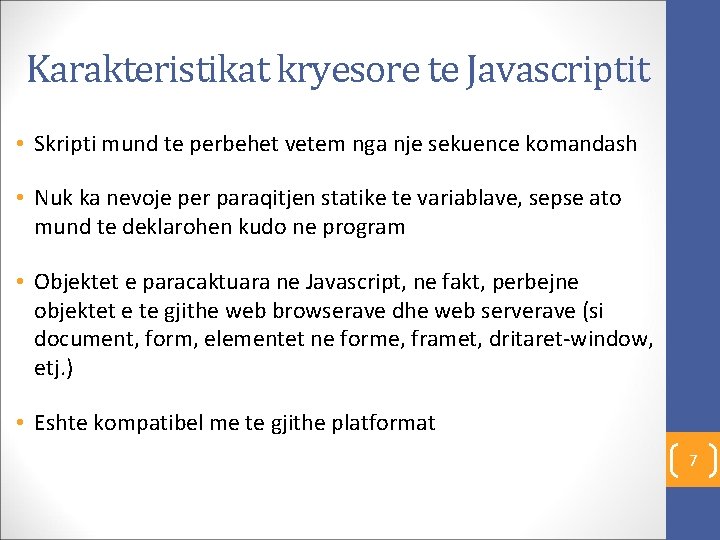 Karakteristikat kryesore te Javascriptit

• Skripti mund te perbehet vetem nga nje sekuence komandash

• Nuk ka nevoje per paraqitjen statike te variablave, sepse ato mund te deklarohen kudo ne program

• Objektet e paracaktuara ne Javascript, ne fakt, perbejne objektet e te gjithe web browserave dhe web serverave (si document, form, elementet ne forme, framet, dritaret-window, etj.)

• Eshte kompatibel me te gjithe platformat

7